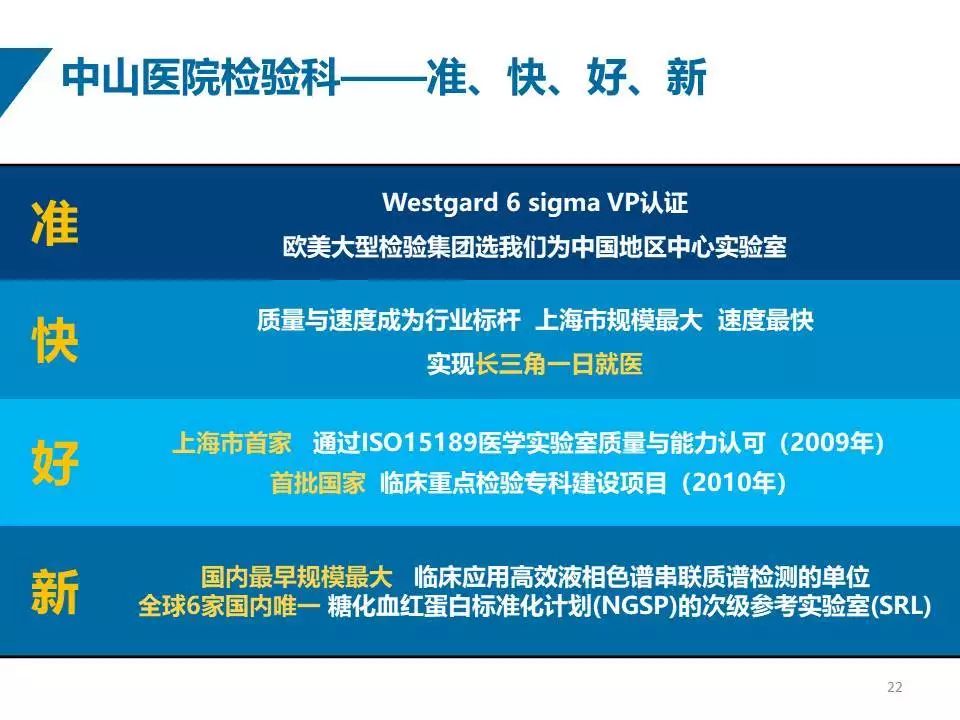 中山医院检验科——准、快、好、新

准

Westgard 6 sigma VP认证

欧美大型检验集团选我们为中国地区中心实验室

快

质量与速度成为行业标杆 上海市规模最大 速度最快

实现长三角一日就医

好

上海市首家 通过ISO15189医学实验室质量与能力认可（2009年）

首批国家 临床重点检验专科建设项目（2010年）

新

国内最早规模最大 临床应用高效液相色谱串联质谱检测的单位

全球6家国内唯一 糖化血红蛋白标准化计划(NGSP)的次级参考实验室(SRL)

22